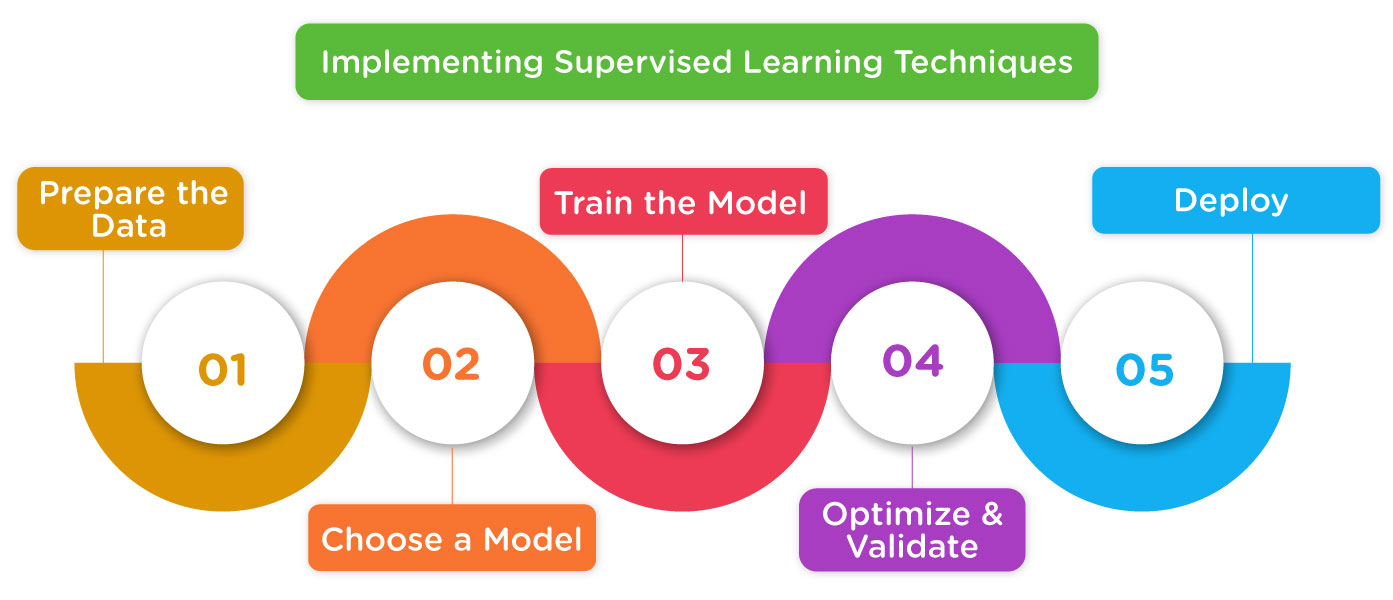 Implementing Supervised Learning Techniques

Prepare the Data

01

02

Choose a Model

Train the Model

03

04

Optimize & Validate

Deploy

05